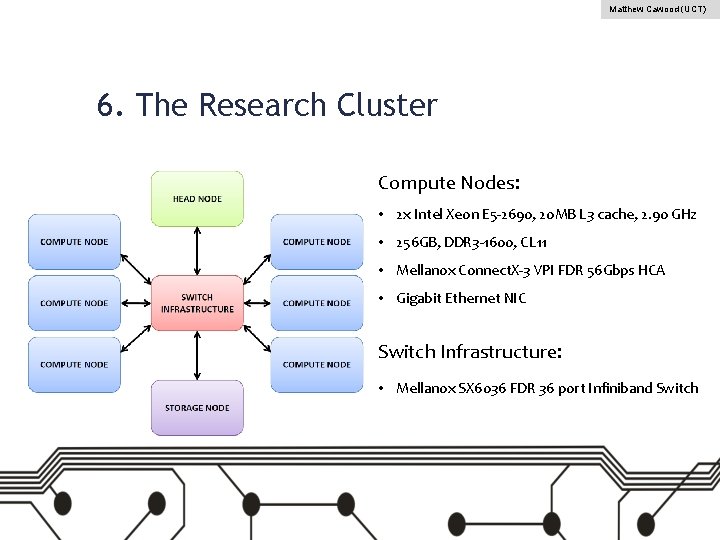 Matthew Cawood (UCT)

6. The Research Cluster

HEAD NODE

COMPUTE NODE

COMPUTE NODE

COMPUTE NODE

SWITCH INFRASTRUCTURE

COMPUTE NODE

COMPUTE NODE

COMPUTE NODE

STORAGE NODE

Compute Nodes:

• 2x Intel Xeon E5-2690, 20MB L3 cache, 2.90 GHz
• 256GB, DDR3-1600, CL11
• Mellanox ConnectX-3 VPI FDR 56Gbps HCA
• Gigabit Ethernet NIC

Switch Infrastructure:

• Mellanox SX6036 FDR 36 port Infiniband Switch